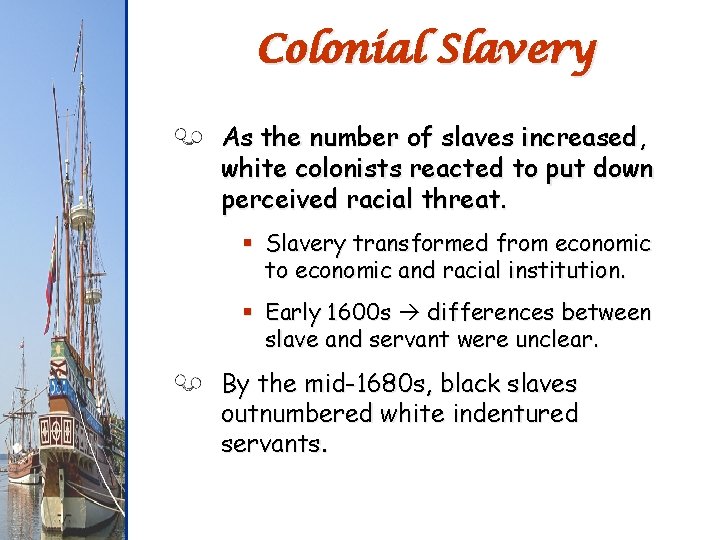 Colonial Slavery

As the number of slaves increased, white colonists reacted to put down perceived racial threat.

Slavery transformed from economic to economic and racial institution.

Early 1600s → differences between slave and servant were unclear.

By the mid-1680s, black slaves outnumbered white indentured servants.